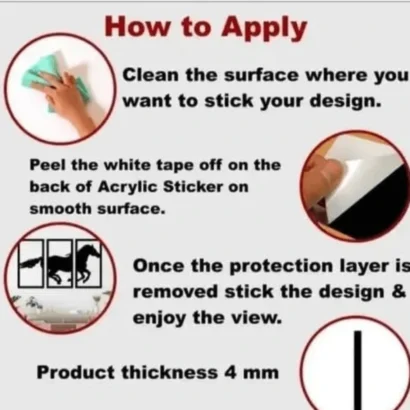 How to Apply

Clean the surface where you want to stick your design.

Peel the white tape off on the back of Acrylic Sticker on smooth surface.

Once the protection layer is removed stick the design & enjoy the view.

Product thickness 4 mm